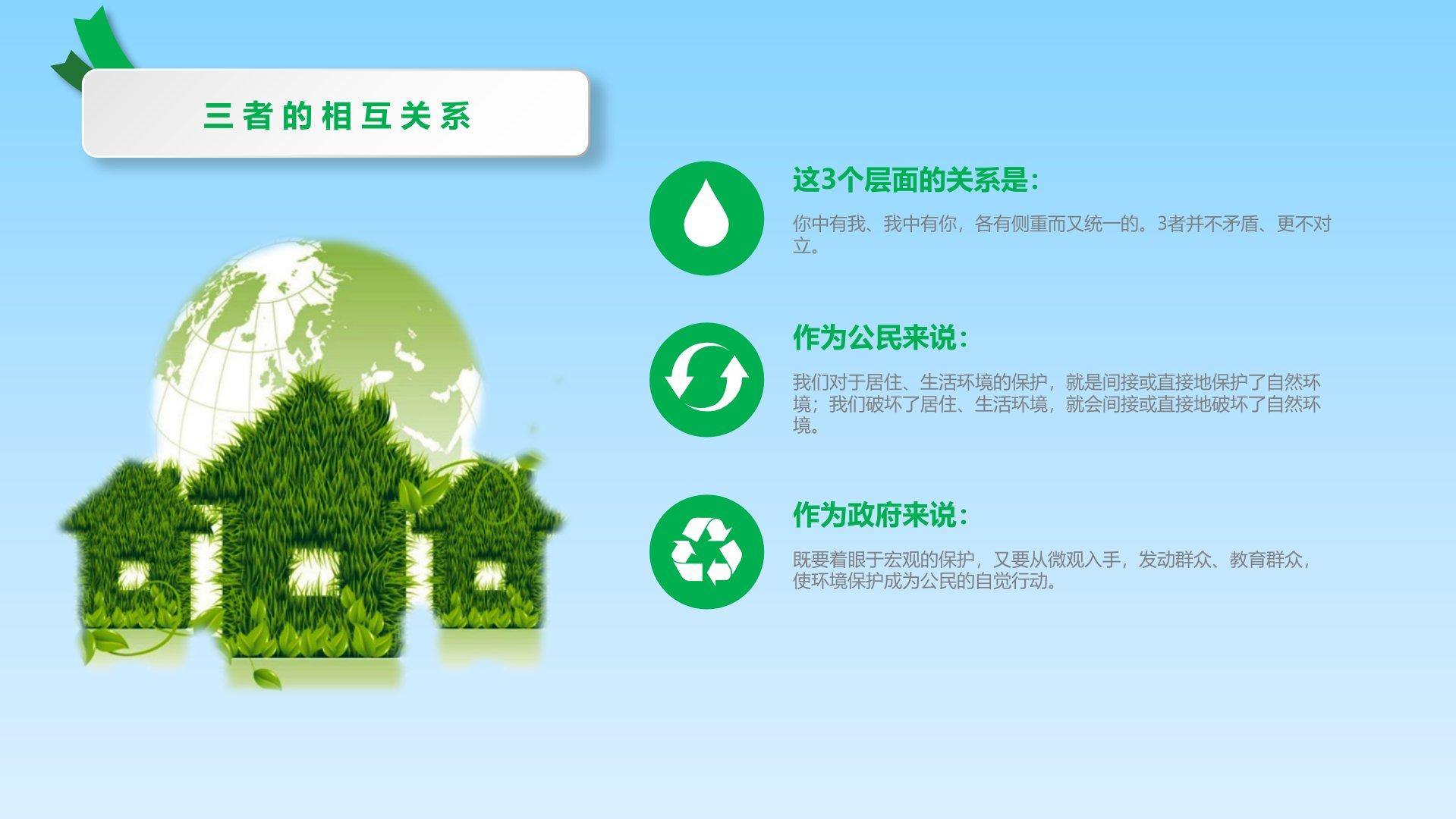 三者的相互关系

这3个层面的关系是:

你中有我、我中有你，各有侧重而又统一的。3者并不矛盾、更不对立。

作为公民来说:

我们对于居住、生活环境的保护，就是间接或直接地保护了自然环境；我们破坏了居住、生活环境，就会间接或直接地破坏了自然环境。

作为政府来说:

既要着眼于宏观的保护，又要从微观入手，发动群众、教育群众，使环境保护成为公民的自觉行动。